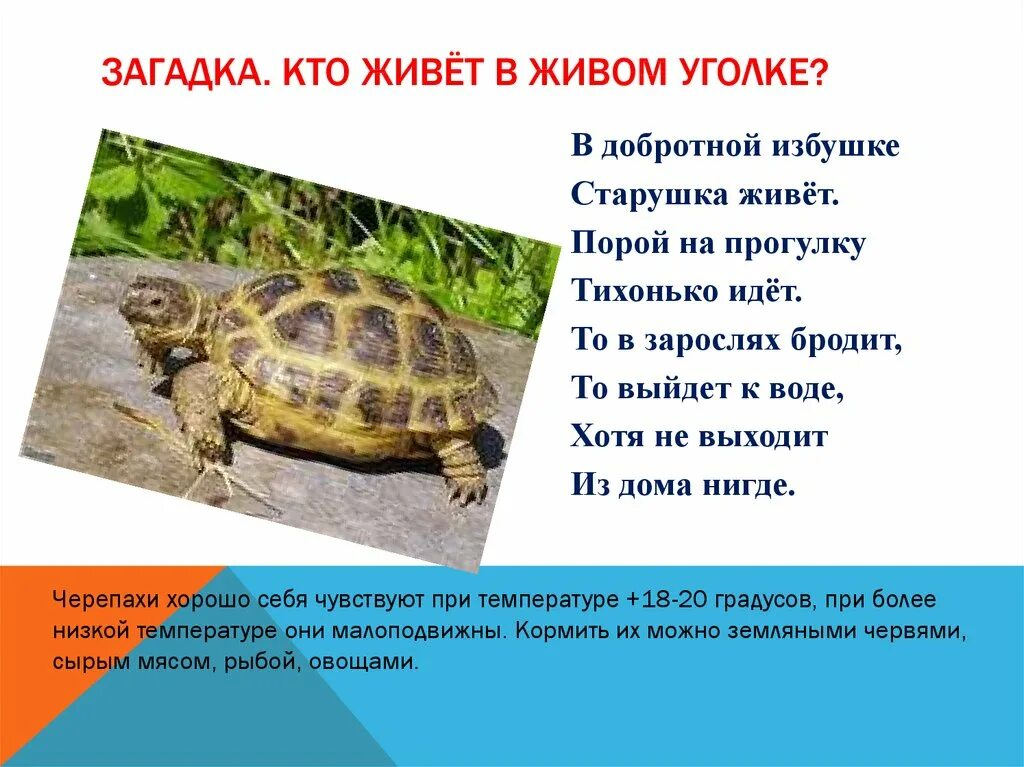 ЗАГАДКА. КТО ЖИВЁТ В ЖИВОМ УГОЛКЕ?

В добротной избушке
Старушка живёт.
Порой на прогулку
Тихонько идёт.
То в зарослях бродит,
То выйдет к воде,
Хотя не выходит
Из дома нигде.

Черепахи хорошо себя чувствуют при температуре +18-20 градусов, при более низкой температуре они малоподвижны. Кормить их можно земляными червями, сырым мясом, рыбой, овощами.